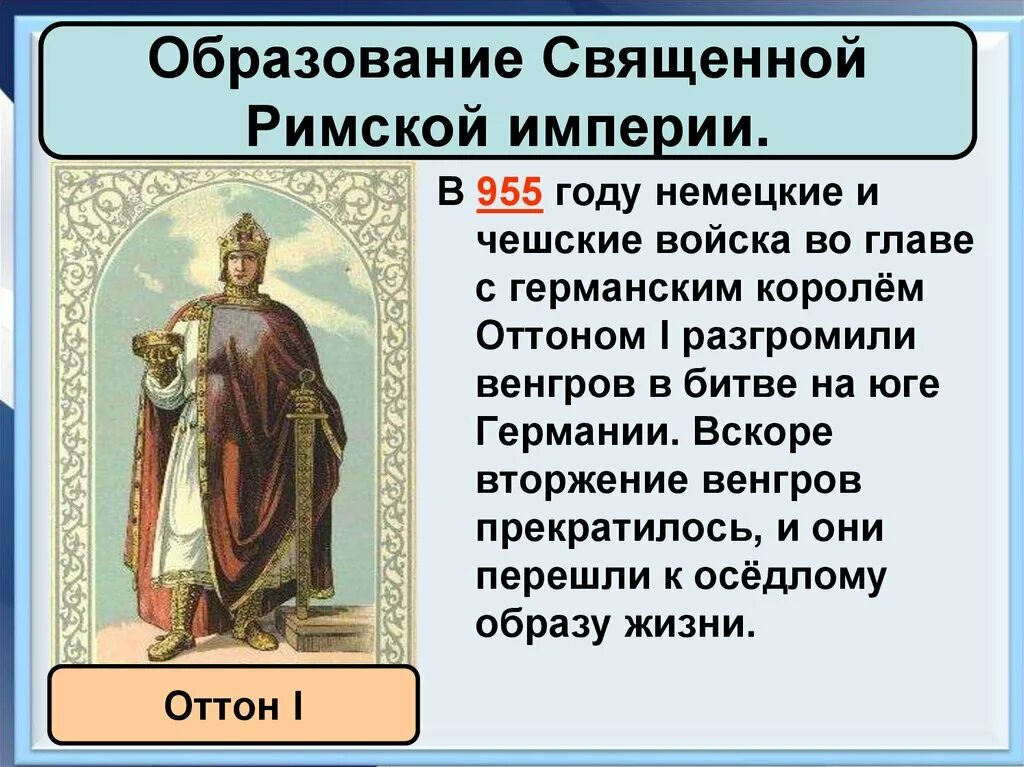 Образование Священной Римской империи.

В 955 году немецкие и чешские войска во главе с германским королём Оттоном I разгромили венгров в битве на юге Германии. Вскоре вторжение венгров прекратилось, и они перешли к осёдлому образу жизни.

Оттон I